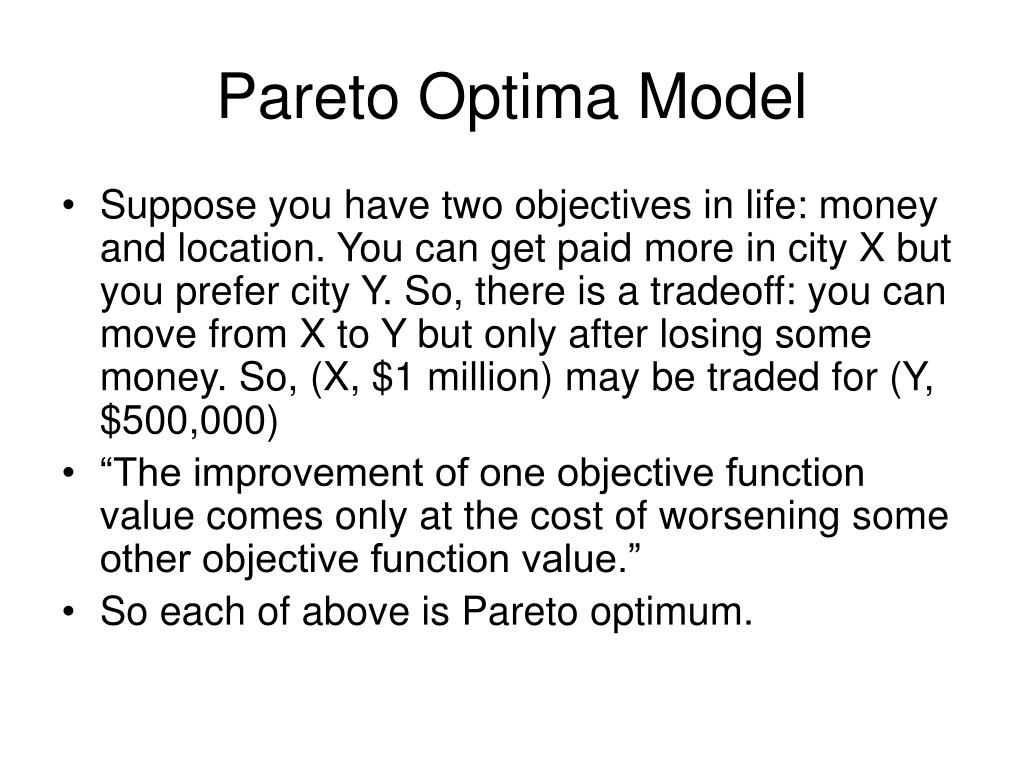 Pareto Optima Model

• Suppose you have two objectives in life: money and location. You can get paid more in city X but you prefer city Y. So, there is a tradeoff: you can move from X to Y but only after losing some money. So, (X, \$1 million) may be traded for (Y, \$500,000)
• “The improvement of one objective function value comes only at the cost of worsening some other objective function value.”
• So each of above is Pareto optimum.